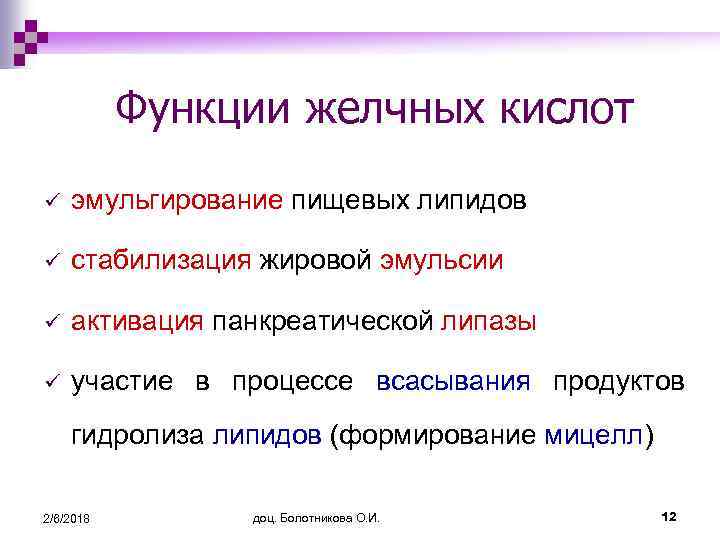 Функции желчных кислот

✓ эмульгирование пищевых липидов

✓ стабилизация жировой эмульсии

✓ активация панкреатической липазы

✓ участие в процессе всасывания продуктов гидролиза липидов (формирование мицелл)

2/8/2018 доц. Болотникова О.И. 12